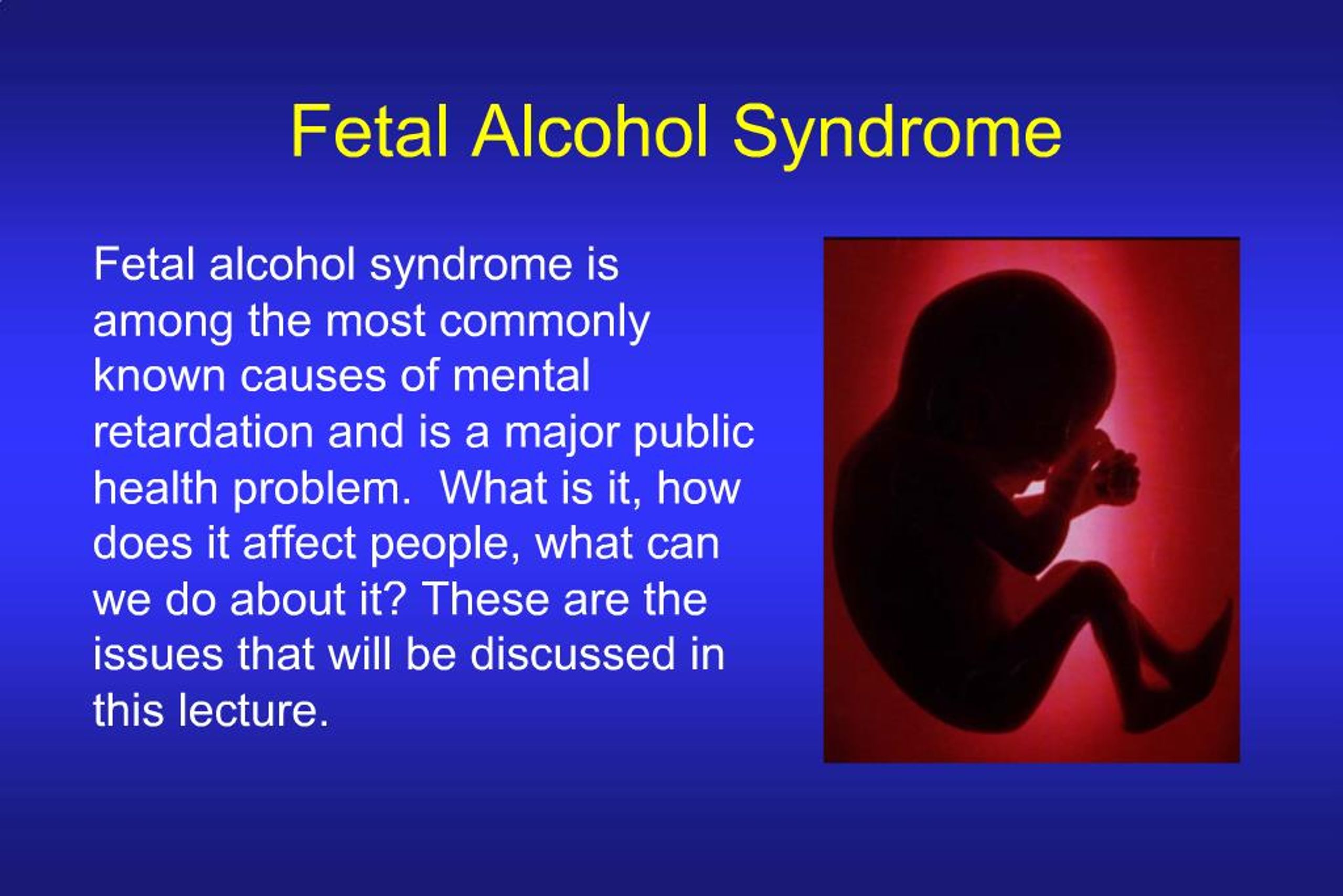 Fetal Alcohol Syndrome

Fetal alcohol syndrome is among the most commonly known causes of mental retardation and is a major public health problem. What is it, how does it affect people, what can we do about it? These are the issues that will be discussed in this lecture.